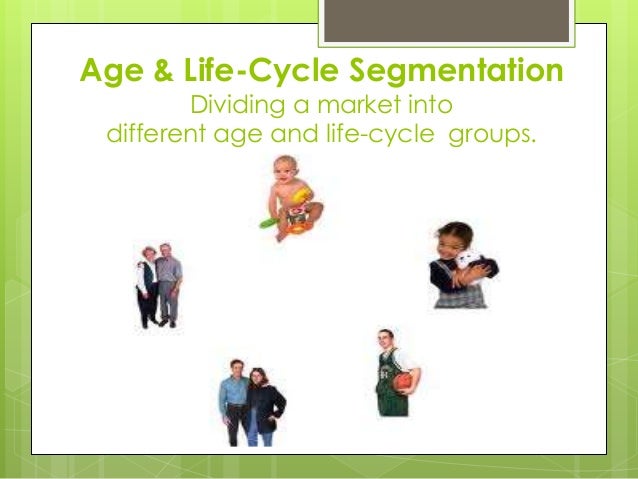 Age & Life-Cycle Segmentation

Dividing a market into different age and life-cycle groups.